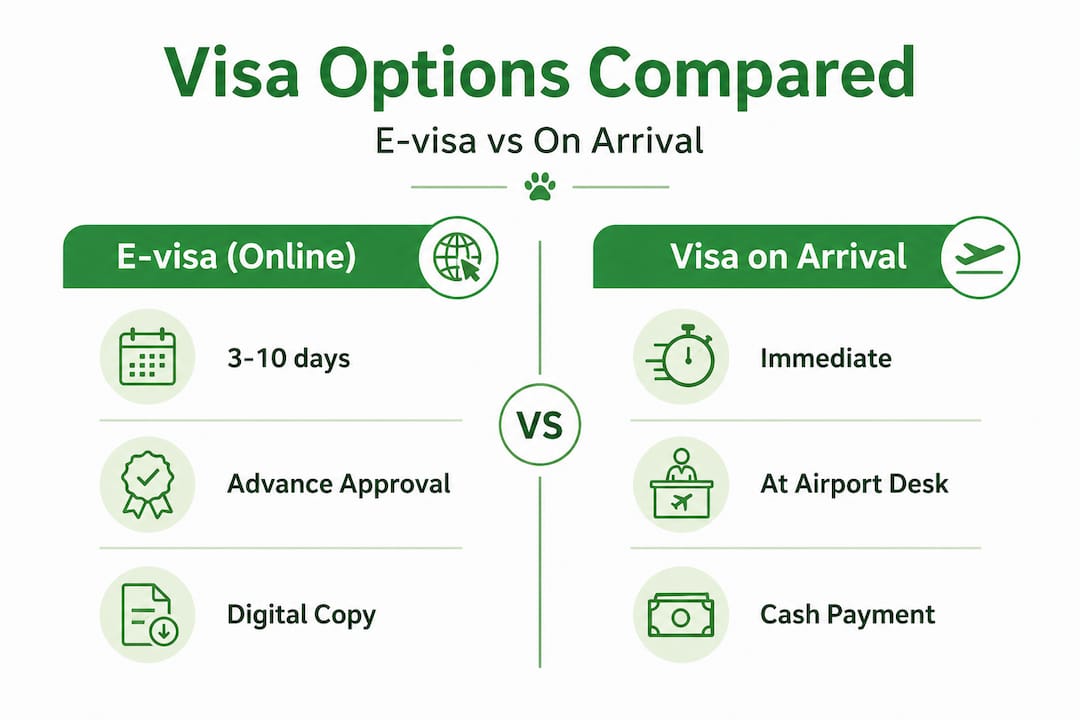 Visa Options Compared

E-visa vs On Arrival

E-visa (Online)

3-10 days

Advance Approval

Digital Copy

VS

Visa on Arrival

Immediate

At Airport Desk

Cash Payment